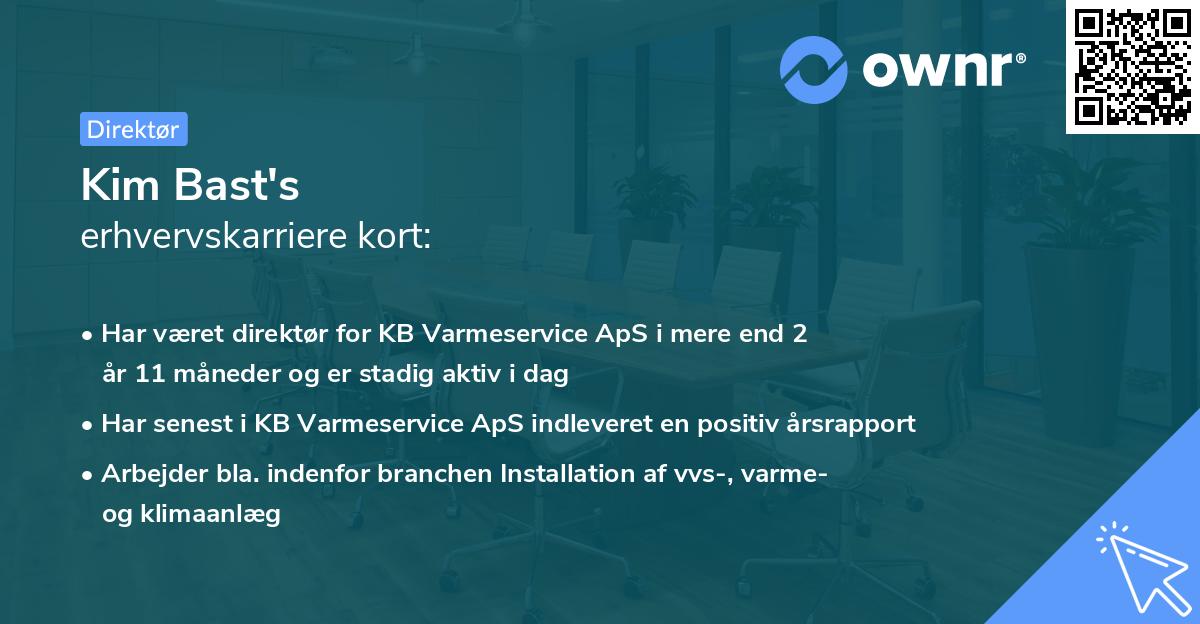 ownr®

Direktør

Kim Bast's
erhvervskarriere kort:

• Har været direktør for KB Varmeservice ApS i mere end 2 år 11 måneder og er stadig aktiv i dag

• Har senest i KB Varmeservice ApS indleveret en positiv årsrapport

• Arbejder bla. indenfor branchen Installation af vvs-, varme- og klimaanlæg